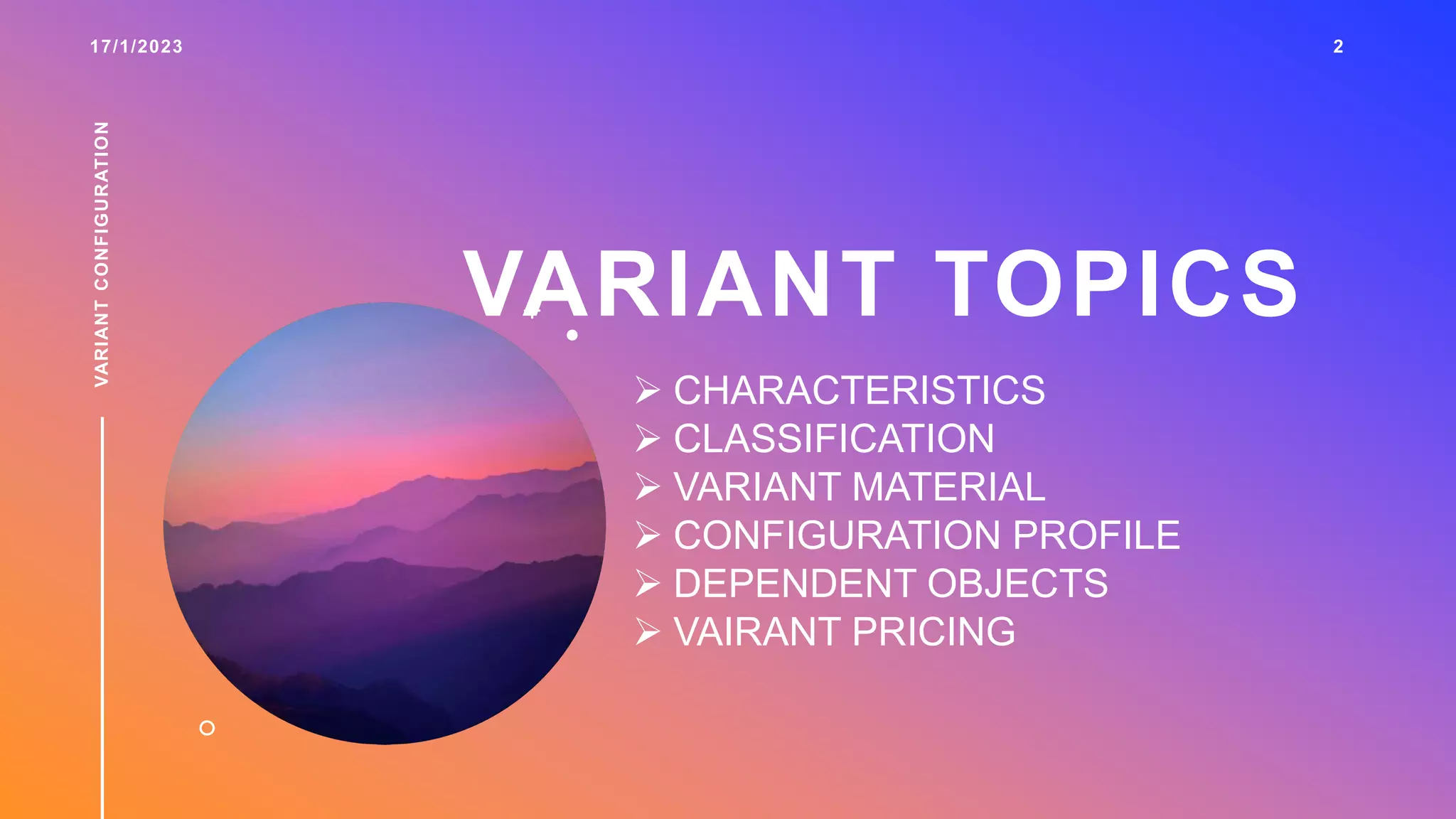 17/1/2023

2

VARIANT CONFIGURATION

VARIANT TOPICS

➢ CHARACTERISTICS
➢ CLASSIFICATION
➢ VARIANT MATERIAL
➢ CONFIGURATION PROFILE
➢ DEPENDENT OBJECTS
➢ VAIRANT PRICING